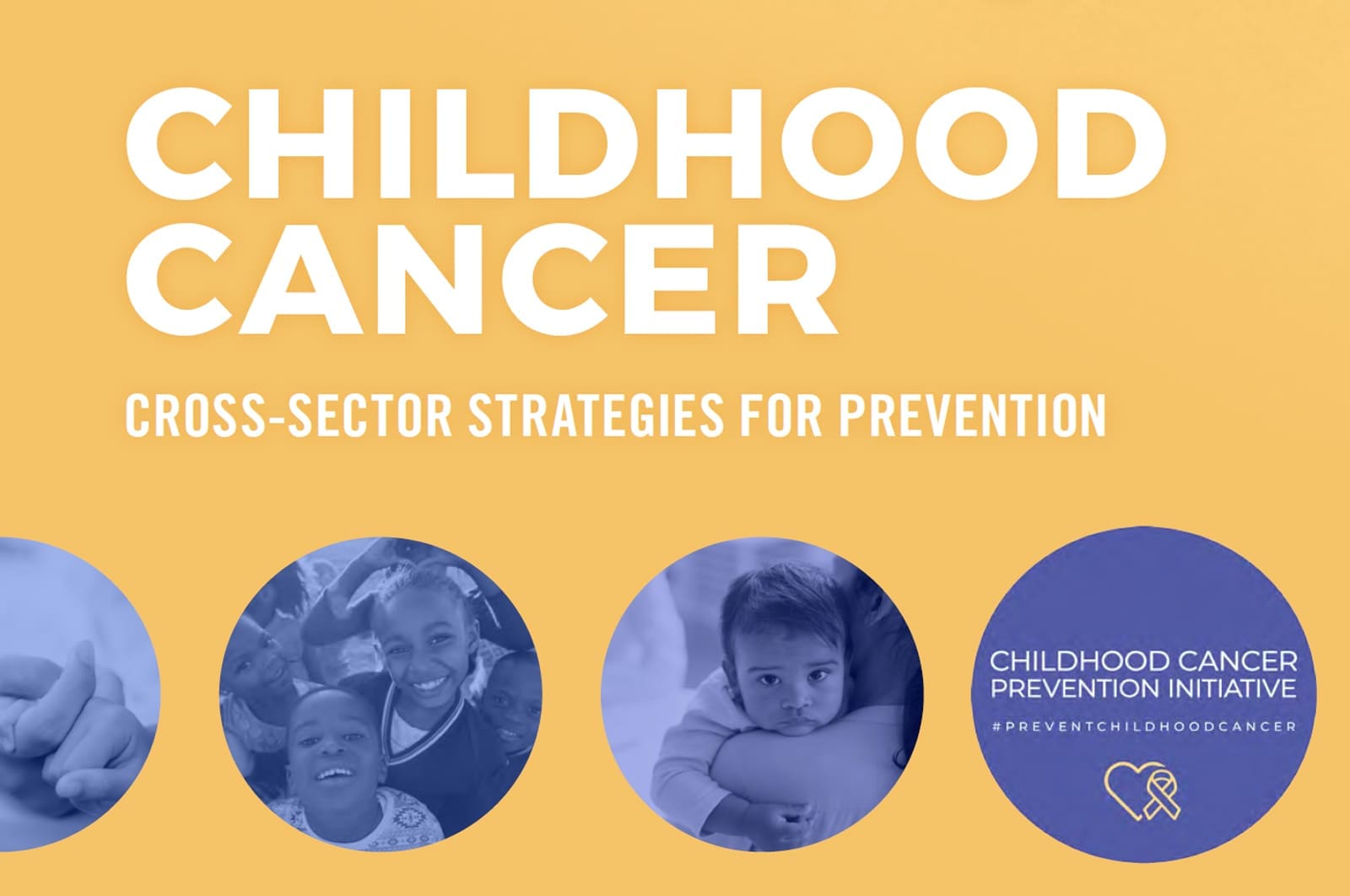 CHILDHOOD CANCER

CROSS-SECTOR STRATEGIES FOR PREVENTION

CHILDHOOD CANCER PREVENTION INITIATIVE

#PREVENTCHILDHOODCANCER